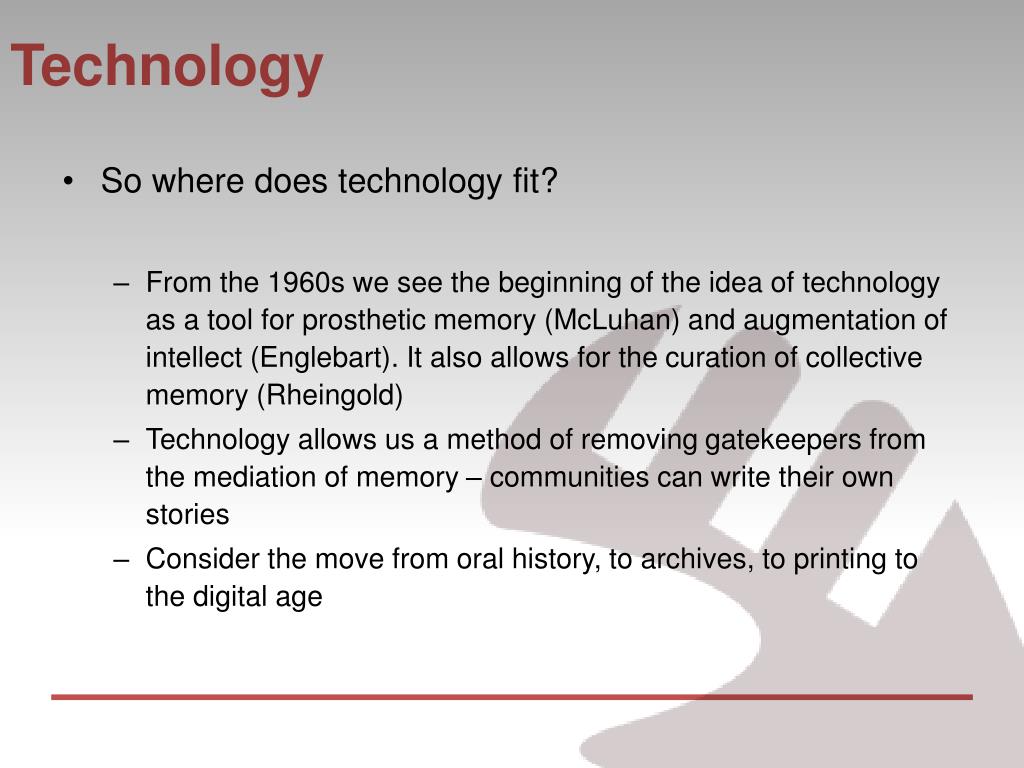 Technology

• So where does technology fit?

– From the 1960s we see the beginning of the idea of technology as a tool for prosthetic memory (McLuhan) and augmentation of intellect (Englebart). It also allows for the curation of collective memory (Rheingold)

– Technology allows us a method of removing gatekeepers from the mediation of memory – communities can write their own stories

– Consider the move from oral history, to archives, to printing to the digital age